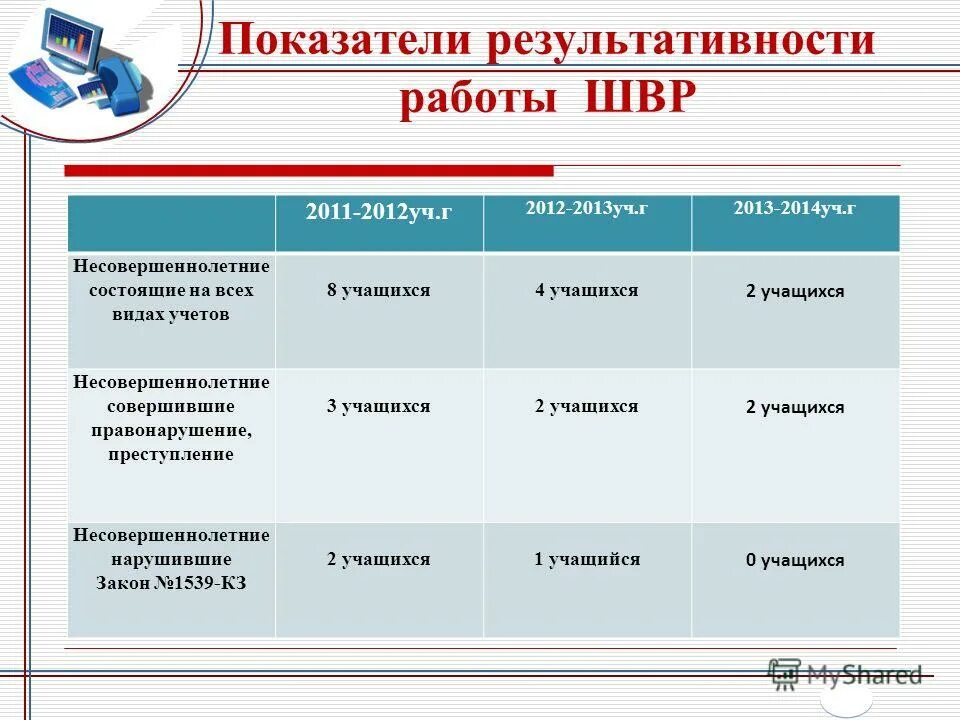 Показатели результативности работы ШВР

| | 2011-2012уч.г | 2012-2013уч.г | 2013-2014уч.г |
|---|---|---|---|
| Несовершеннолетние состоящие на всех видах учетов | 8 учащихся | 4 учащихся | 2 учащихся |
| Несовершеннолетние совершившие правонарушение, преступление | 3 учащихся | 2 учащихся | 2 учащихся |
| Несовершеннолетние нарушившие Закон №1539-КЗ | 2 учащихся | 1 учащийся | 0 учащихся |

MyShared